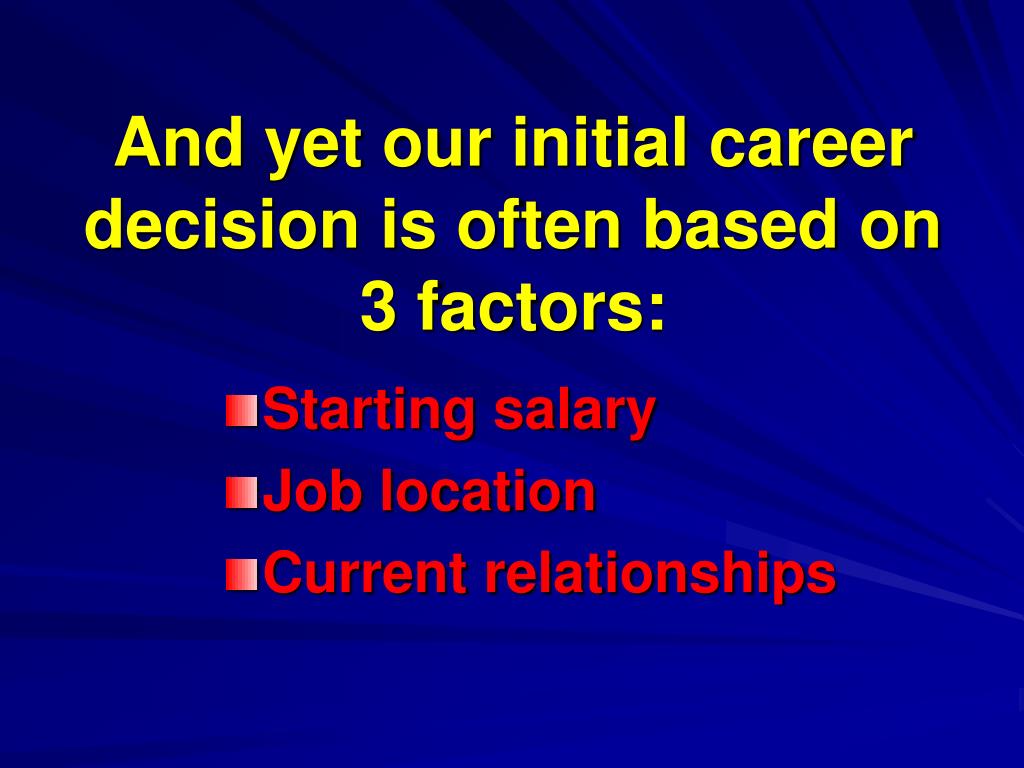 And yet our initial career decision is often based on 3 factors:

Starting salary
Job location
Current relationships